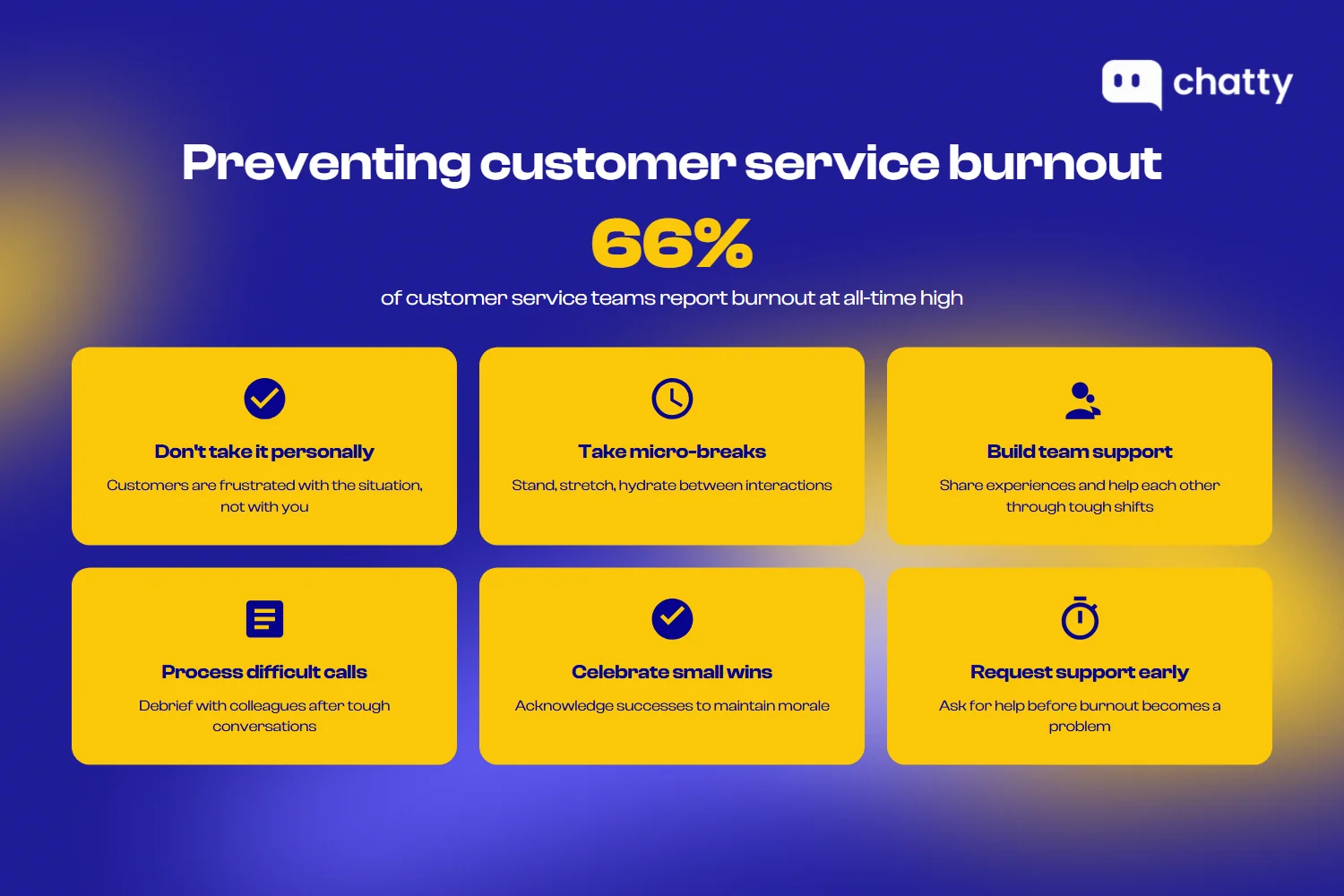 chatty

Preventing customer service burnout

66%

of customer service teams report burnout at all-time high

Don't take it personally

Customers are frustrated with the situation, not with you

Take micro-breaks

Stand, stretch, hydrate between interactions

Build team support

Share experiences and help each other through tough shifts

Process difficult calls

Debrief with colleagues after tough conversations

Celebrate small wins

Acknowledge successes to maintain morale

Request support early

Ask for help before burnout becomes a problem